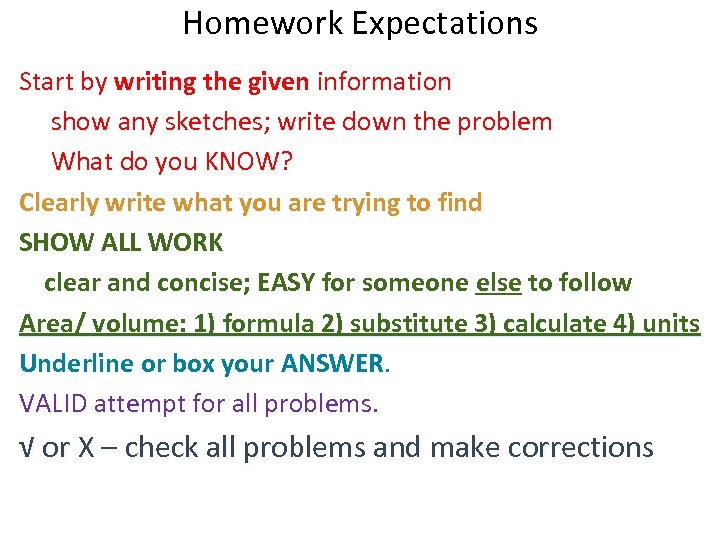 Homework Expectations

Start by writing the given information

show any sketches; write down the problem

What do you KNOW?

Clearly write what you are trying to find

SHOW ALL WORK

clear and concise; EASY for someone else to follow

Area/ volume: 1) formula 2) substitute 3) calculate 4) units

Underline or box your ANSWER.

VALID attempt for all problems.

√ or X – check all problems and make corrections